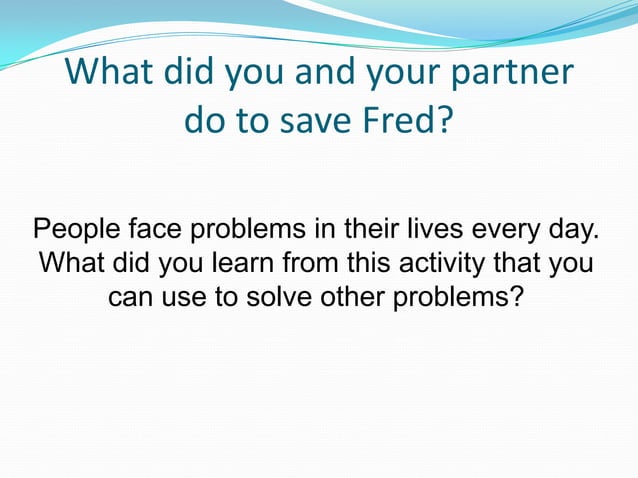 What did you and your partner do to save Fred?

People face problems in their lives every day. What did you learn from this activity that you can use to solve other problems?